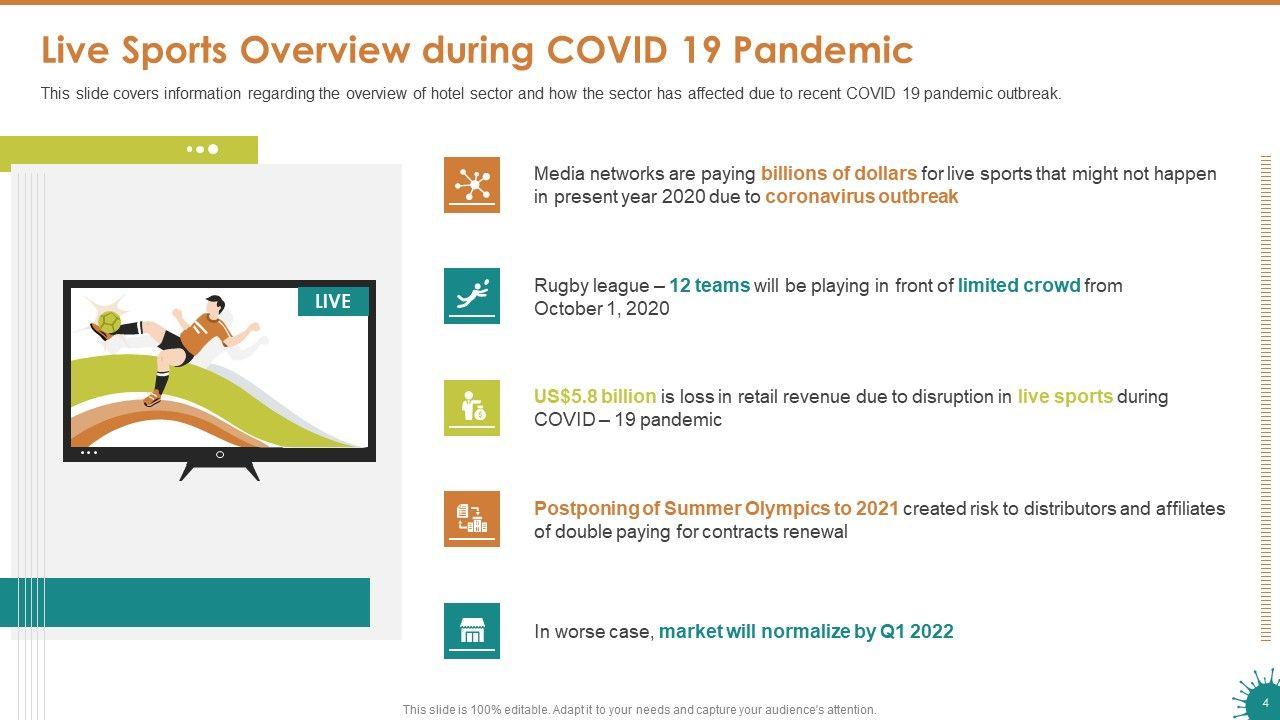 Live Sports Overview during COVID 19 Pandemic

This slide covers information regarding the overview of hotel sector and how the sector has affected due to recent COVID 19 pandemic outbreak.

LIVE

Media networks are paying billions of dollars for live sports that might not happen in present year 2020 due to coronavirus outbreak

Rugby league – 12 teams will be playing in front of limited crowd from October 1, 2020

US$5.8 billion is loss in retail revenue due to disruption in live sports during COVID – 19 pandemic

Postponing of Summer Olympics to 2021 created risk to distributors and affiliates of double paying for contracts renewal

In worse case, market will normalize by Q1 2022

This slide is 100% editable. Adapt it to your needs and capture your audience's attention.

4